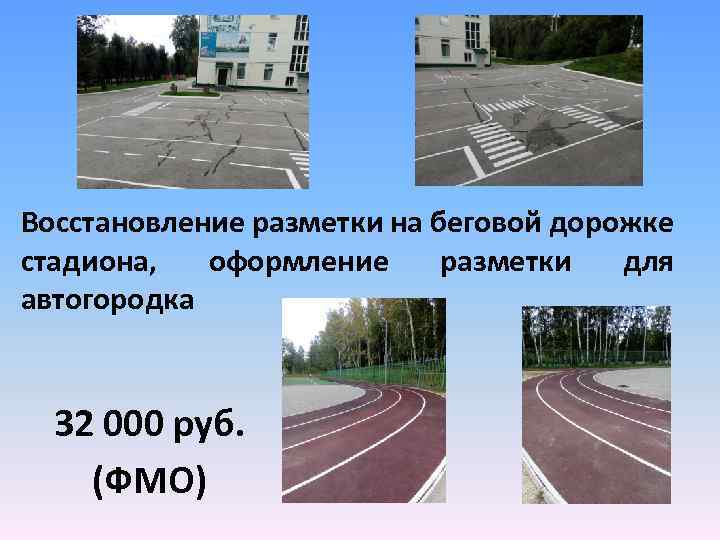 Восстановление разметки на беговой дорожке стадиона, оформление разметки для автогородка

32 000 руб.
(ФМО)